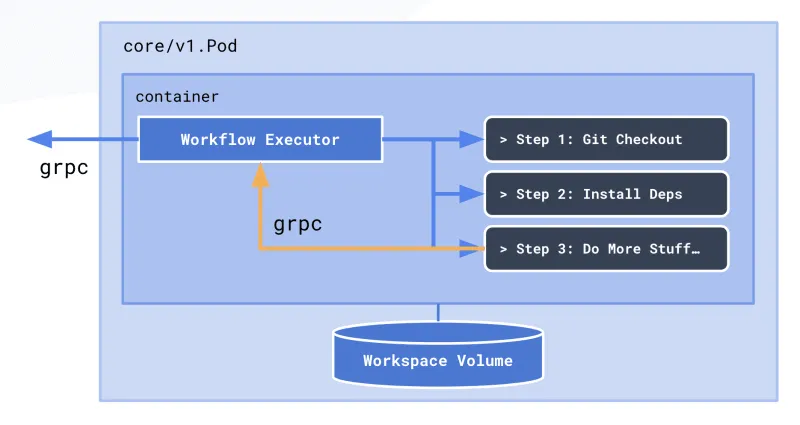 core/v1.Pod

container

Workflow Executor

grpc

> Step 1: Git Checkout

> Step 2: Install Deps

grpc

> Step 3: Do More Stuff…

Workspace Volume